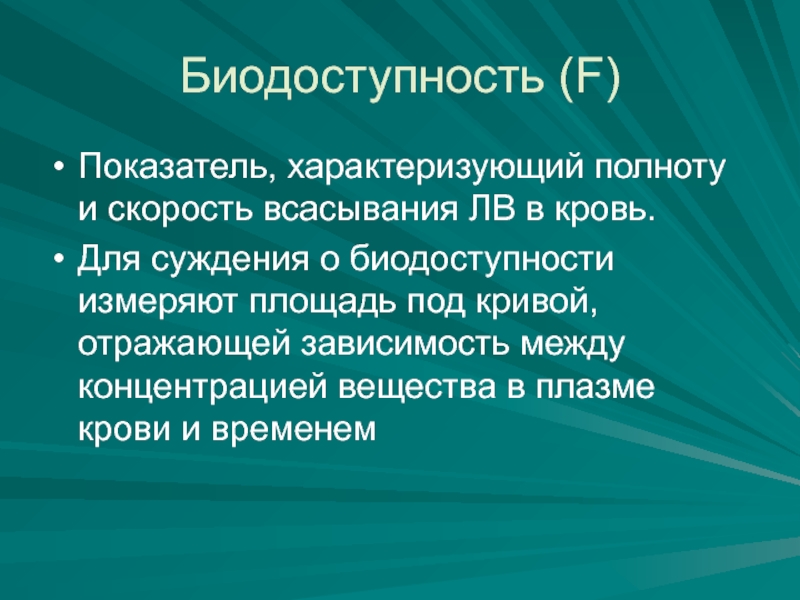 Биодоступность (F)

• Показатель, характеризующий полноту и скорость всасывания ЛВ в кровь.

• Для суждения о биодоступности измеряют площадь под кривой, отражающей зависимость между концентрацией вещества в плазме крови и временем